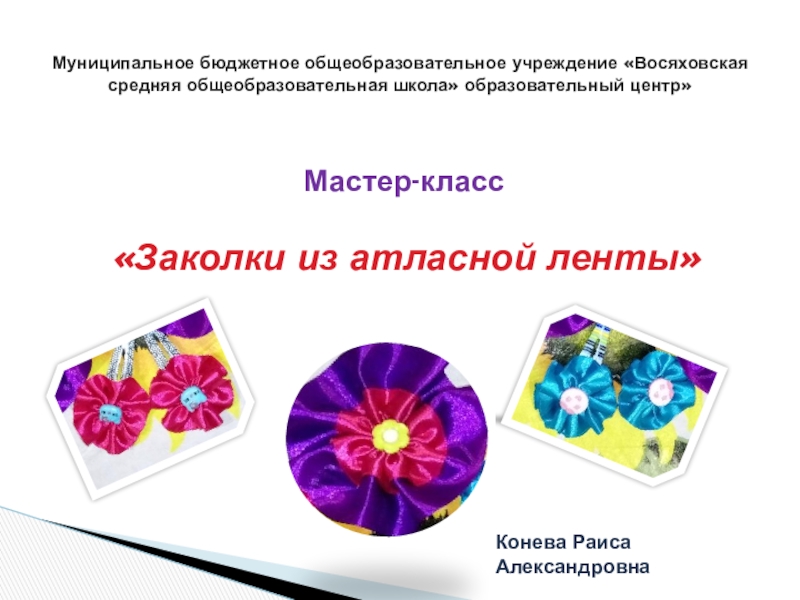 Муниципальное бюджетное общеобразовательное учреждение «Восяховская средняя общеобразовательная школа» образовательный центр»

Мастер-класс

«Заколки из атласной ленты»

Конева Раиса Александровна